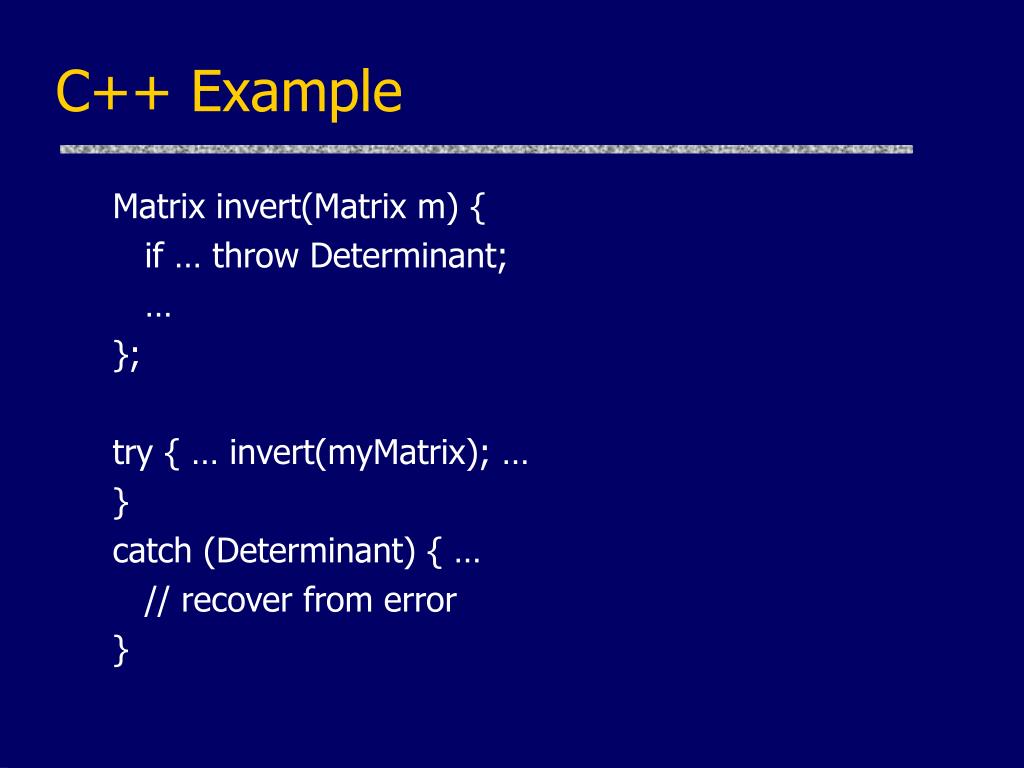 C++ Example

Matrix invert(Matrix m) {
   if … throw Determinant;
   …
};

try { … invert(myMatrix); …
}
catch (Determinant) { …
   // recover from error
}